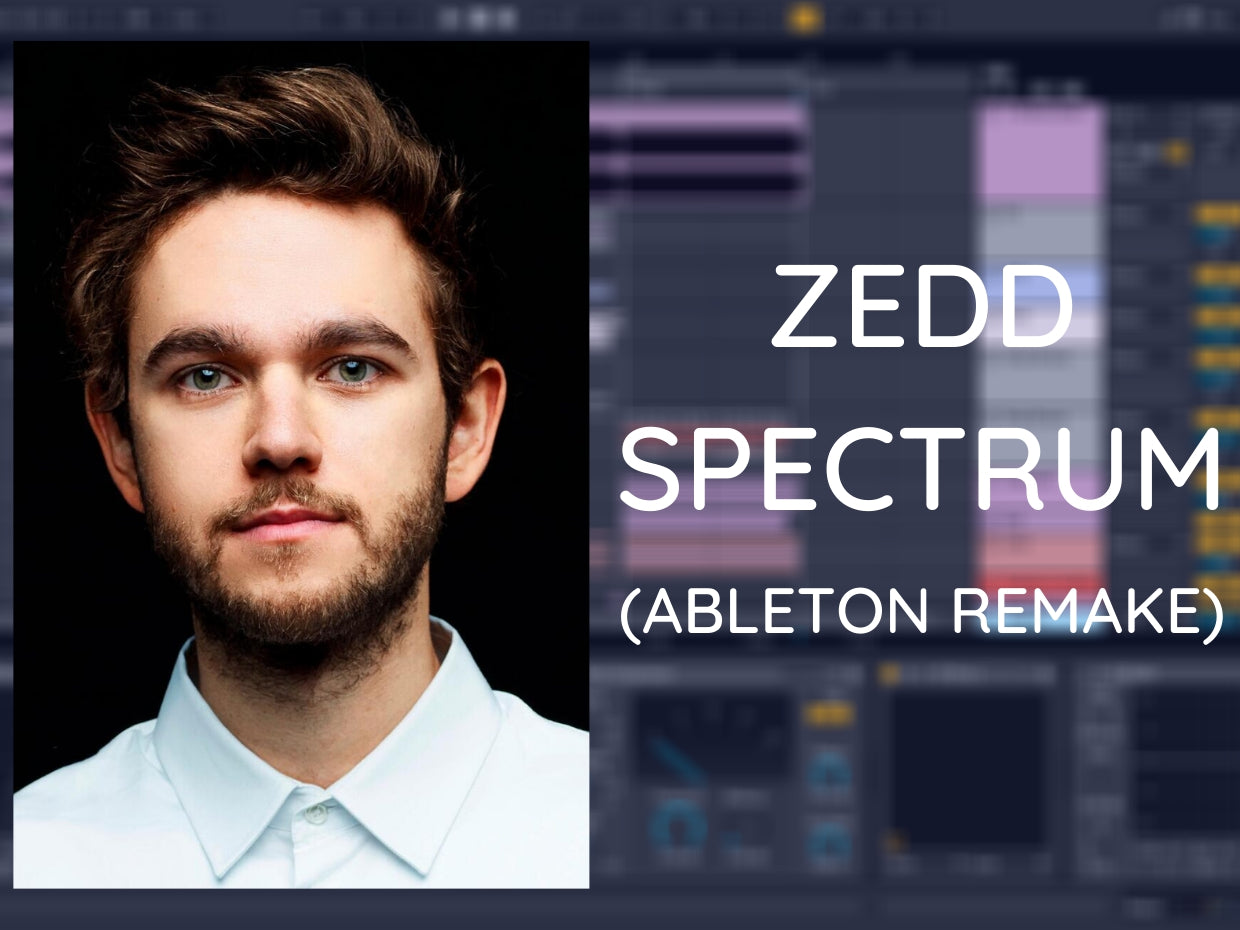 ZEDD
SPECTRUM
(ABLETON REMAKE)